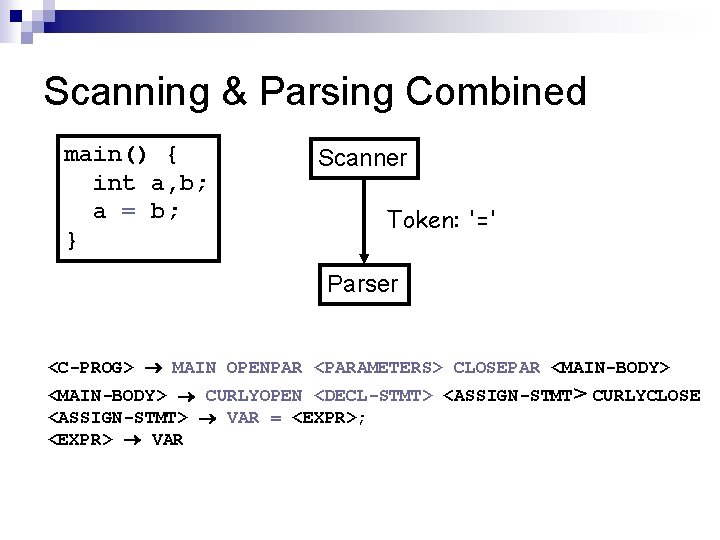 Scanning & Parsing Combined

main() {
  int a,b;
  a = b;
}

Scanner

Token: '='

Parser

<C-PROG> → MAIN OPENPAR <PARAMETERS> CLOSEPAR <MAIN-BODY>
<MAIN-BODY> → CURLYOPEN <DECL-STMT> <ASSIGN-STMT> CURLYCLOSE
<ASSIGN-STMT> → VAR = <EXPR>;
<EXPR> → VAR